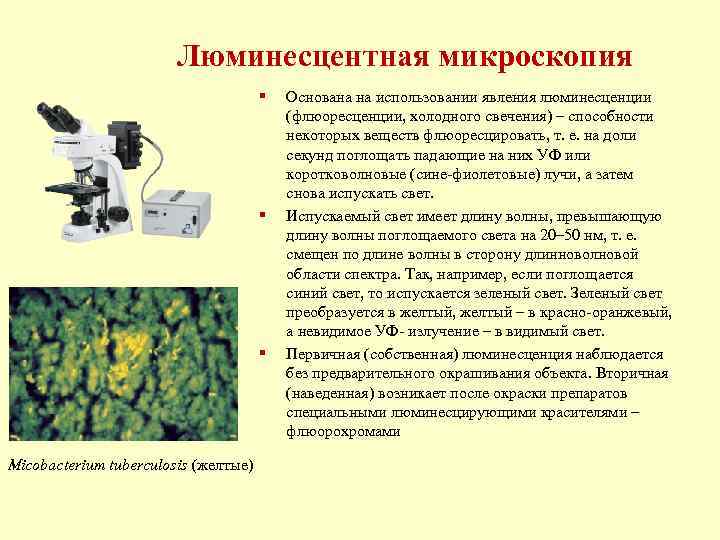 Люминесцентная микроскопия

▪ Основана на использовании явления люминесценции (флюоресценции, холодного свечения) – способности некоторых веществ флюоресцировать, т. е. на доли секунд поглощать падающие на них УФ или коротковолновые (сине-фиолетовые) лучи, а затем снова испускать свет.

▪ Испускаемый свет имеет длину волны, превышающую длину волны поглощаемого света на 20–50 нм, т. е. смещен по длине волны в сторону длинноволновой области спектра. Так, например, если поглощается синий свет, то испускается зеленый свет. Зеленый свет преобразуется в желтый, желтый – в красно-оранжевый, а невидимое УФ- излучение – в видимый свет.

▪ Первичная (собственная) люминесценция наблюдается без предварительного окрашивания объекта. Вторичная (наведенная) возникает после окраски препаратов специальными люминесцирующими красителями – флюорохромами

Micobacterium tuberculosis (желтые)